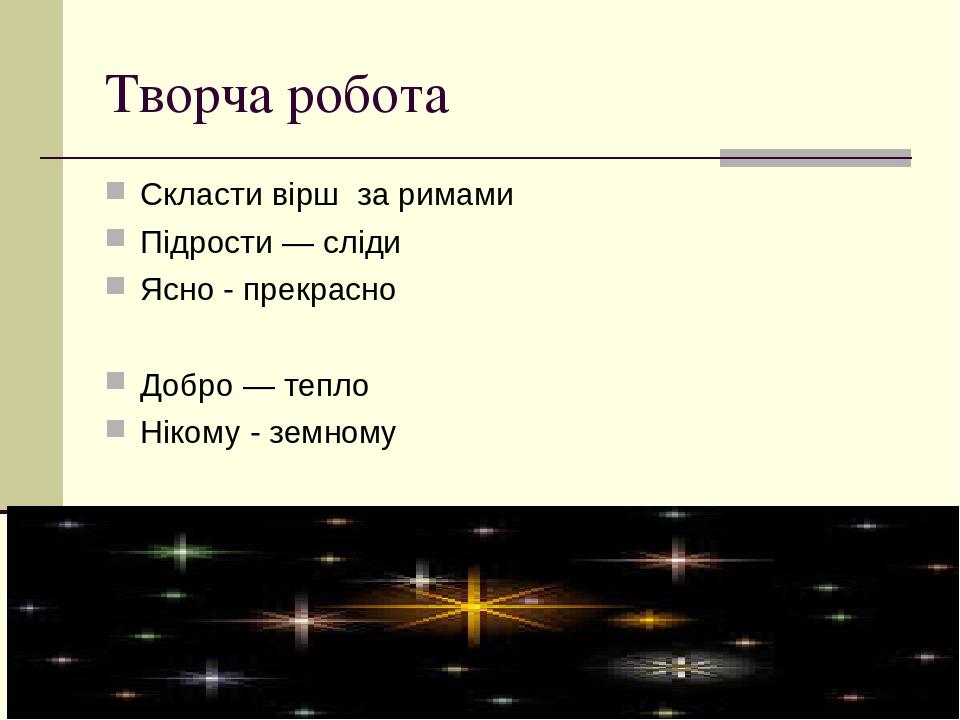 Творча робота

Скласти вірш  за римами

Підрости — сліди

Ясно - прекрасно

Добро — тепло

Нікому - земному